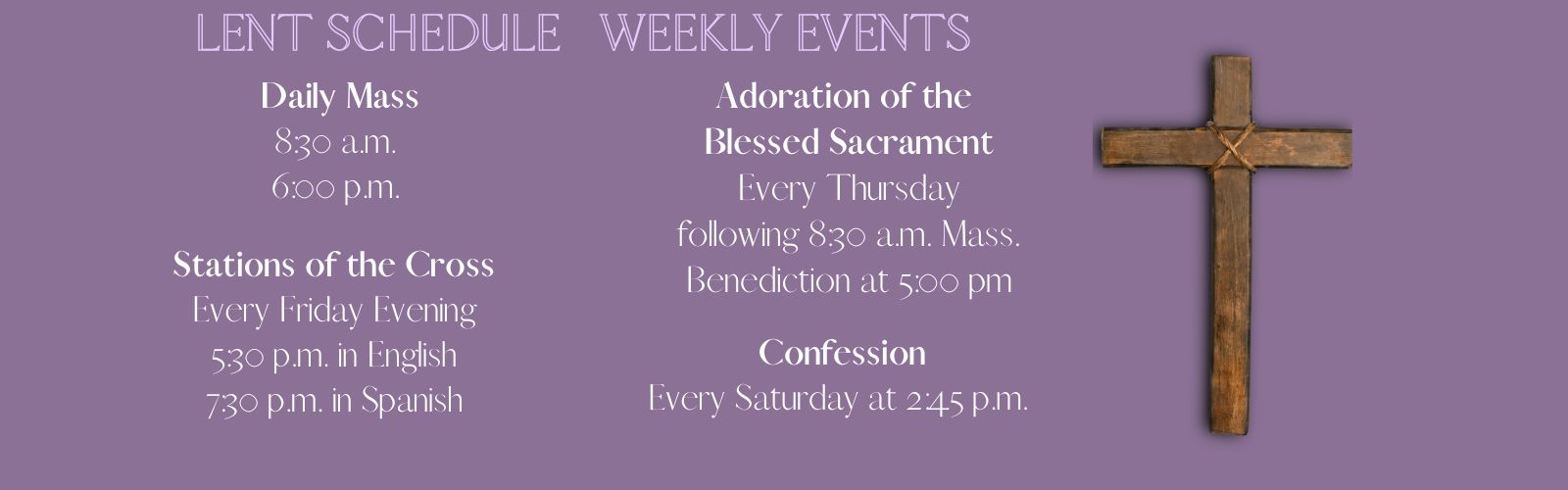 LENT SCHEDULE WEEKLY EVENTS

Daily Mass
8:30 a.m.
6:00 p.m.

Stations of the Cross
Every Friday Evening
5:30 p.m. in English
7:30 p.m. in Spanish

Adoration of the Blessed Sacrament
Every Thursday following 8:30 a.m. Mass.
Benediction at 5:00 pm

Confession
Every Saturday at 2:45 p.m.